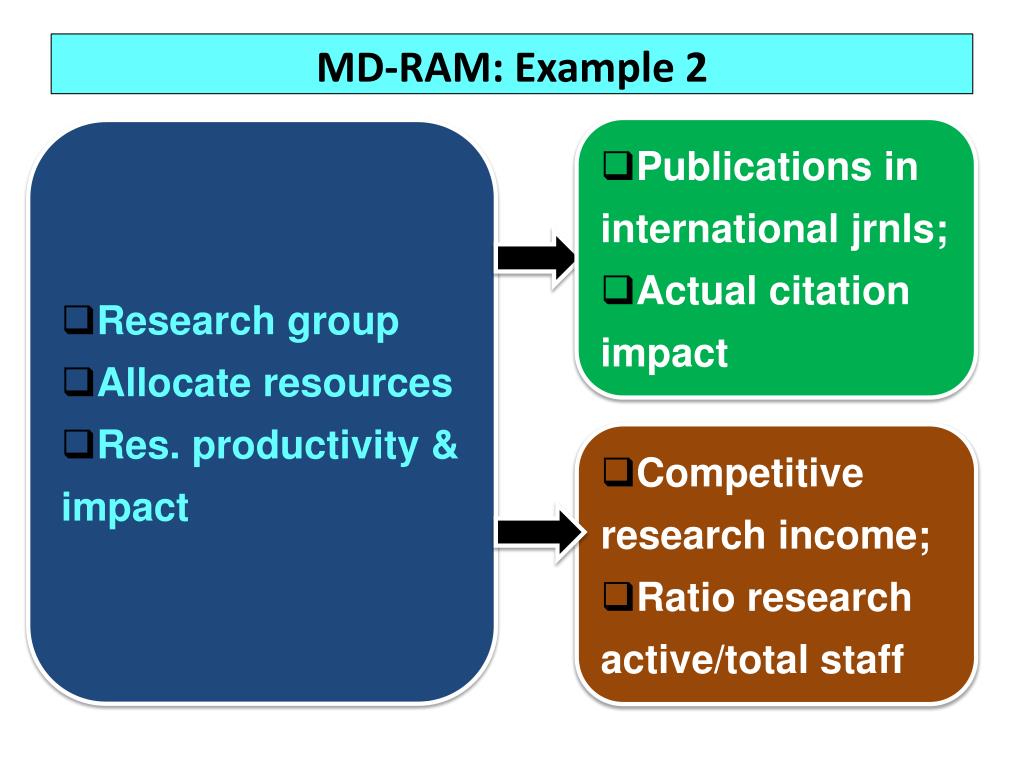 MD-RAM: Example 2

❑Research group
❑Allocate resources
❑Res. productivity & impact

❑Publications in international jrnls;
❑Actual citation impact

❑Competitive research income;
❑Ratio research active/total staff